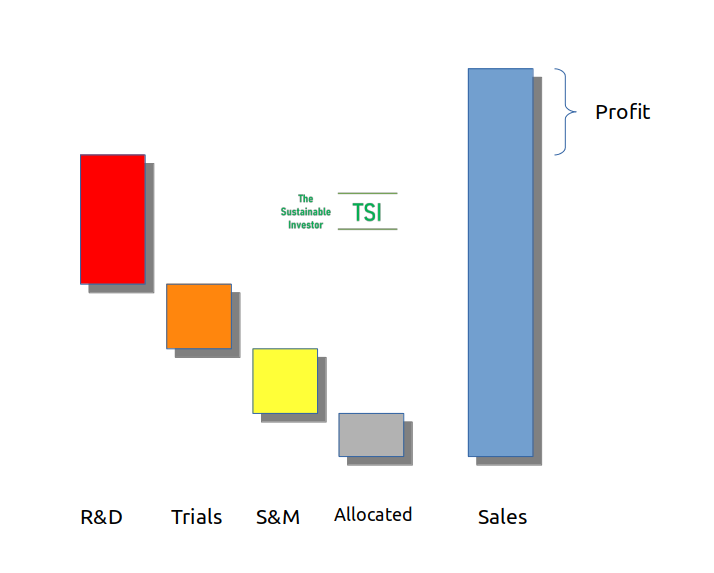 Profit

The Sustainable Investor TSI

R&D Trials S&M Allocated Sales